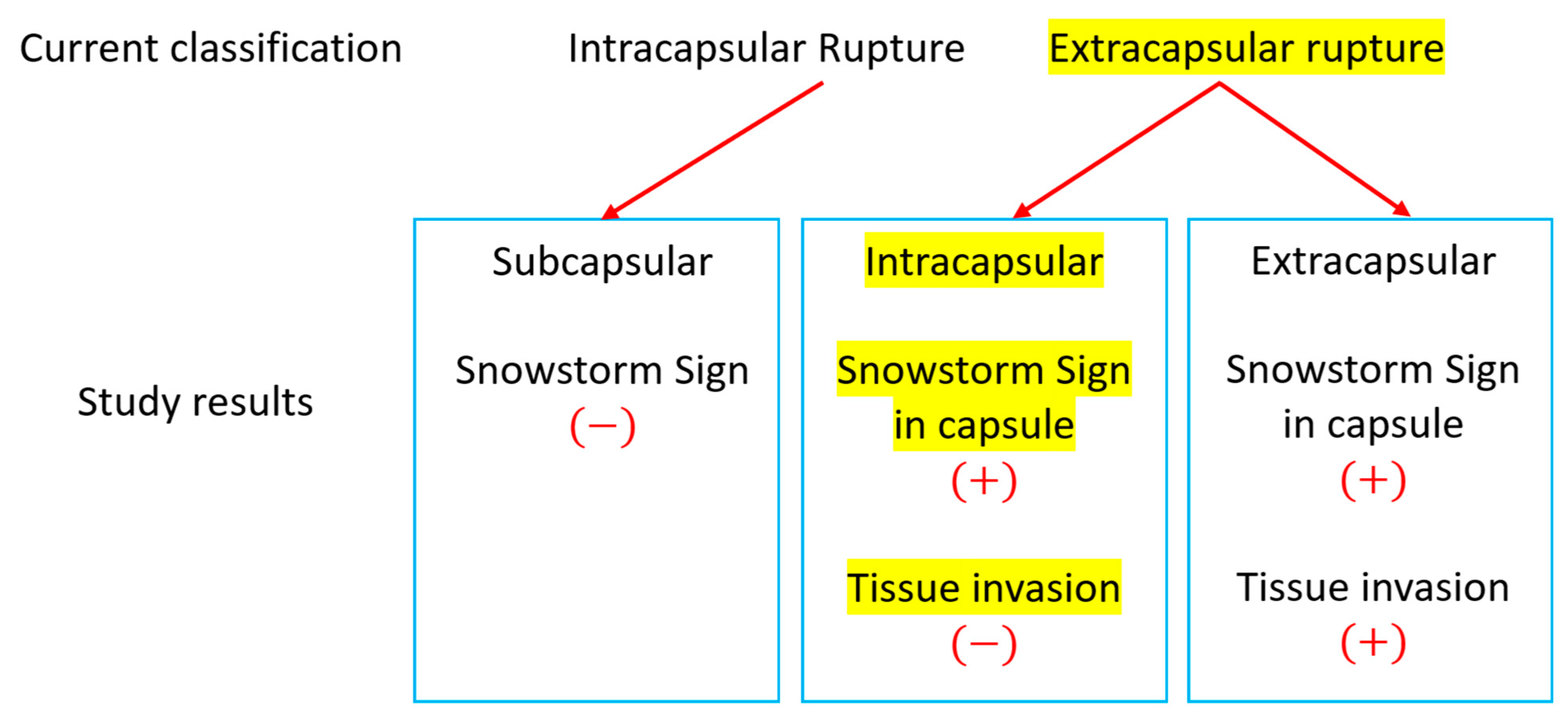 Current classification

Intracapsular Rupture

Extracapsular rupture

Study results

Subcapsular

Snowstorm Sign
(−)

Intracapsular

Snowstorm Sign in capsule
(+)

Tissue invasion
(−)

Extracapsular

Snowstorm Sign in capsule
(+)

Tissue invasion
(+)